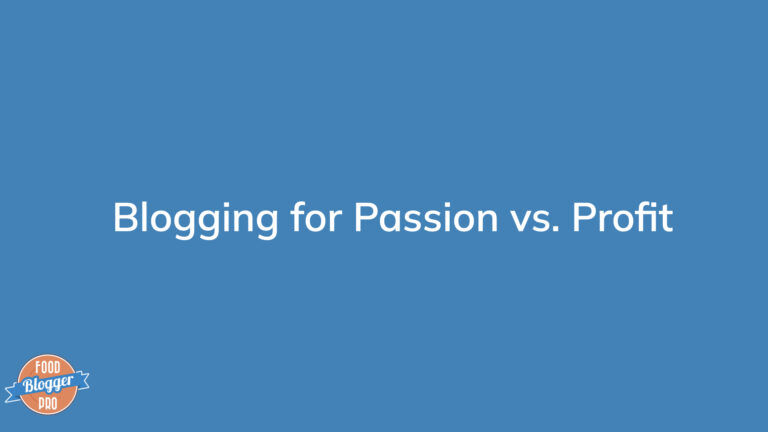 Blogging for Passion vs. Profit

FOOD
Blogger
PRO